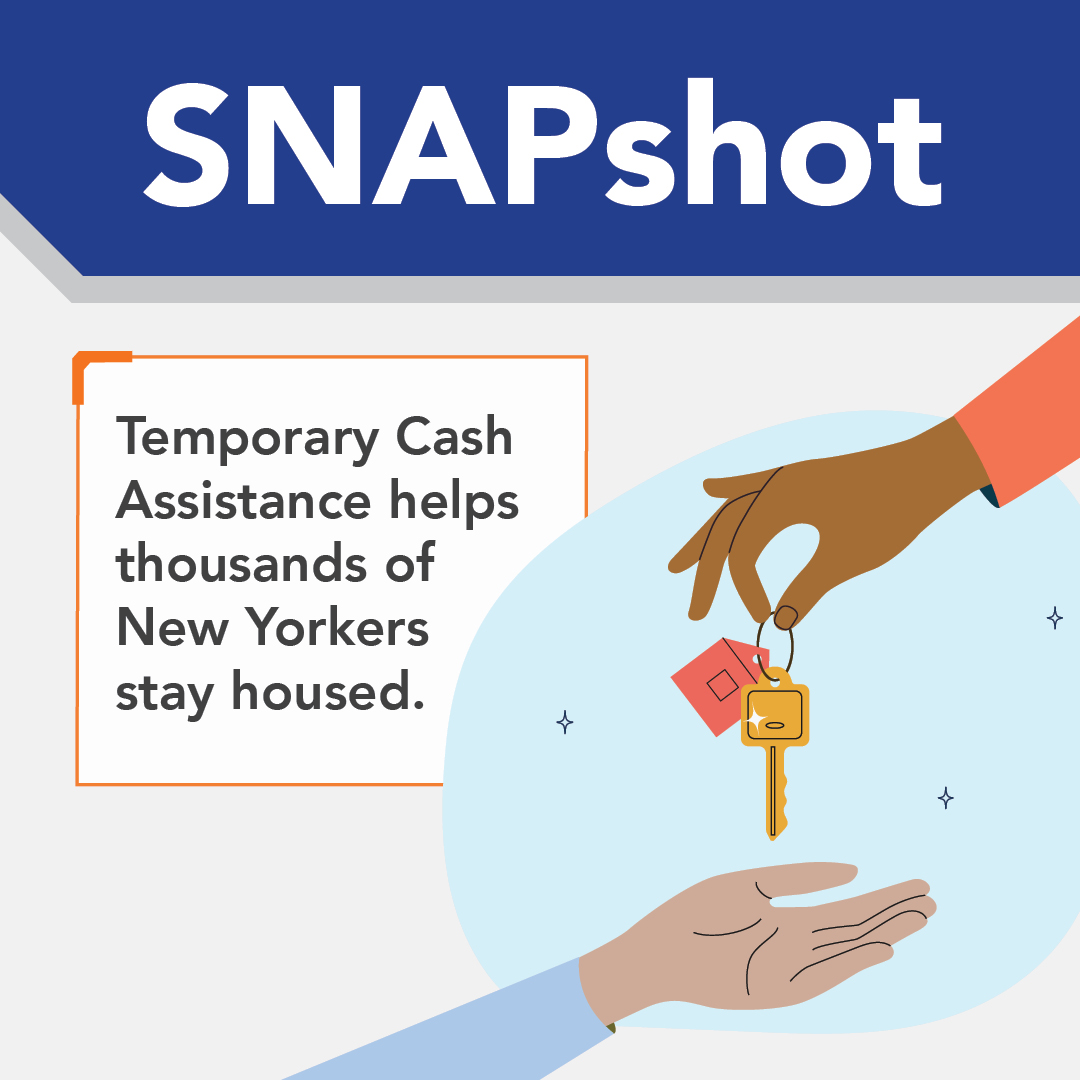 SNAPshot

Temporary Cash Assistance helps thousands of New Yorkers stay housed.